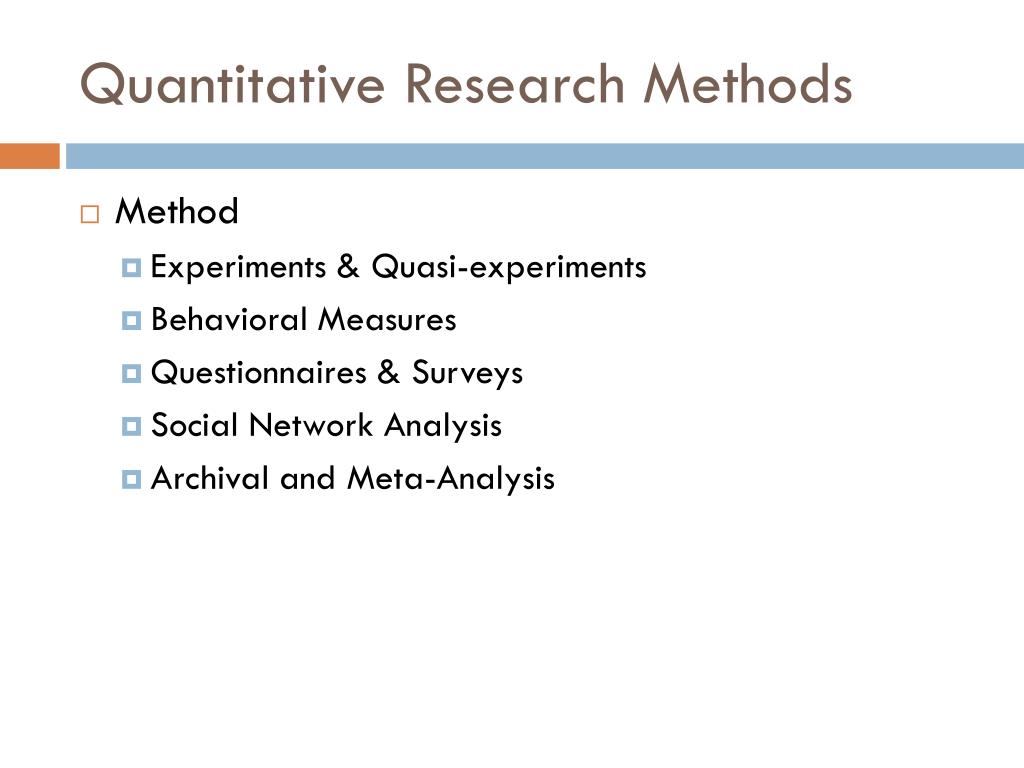 Quantitative Research Methods

Method

Experiments & Quasi-experiments

Behavioral Measures

Questionnaires & Surveys

Social Network Analysis

Archival and Meta-Analysis